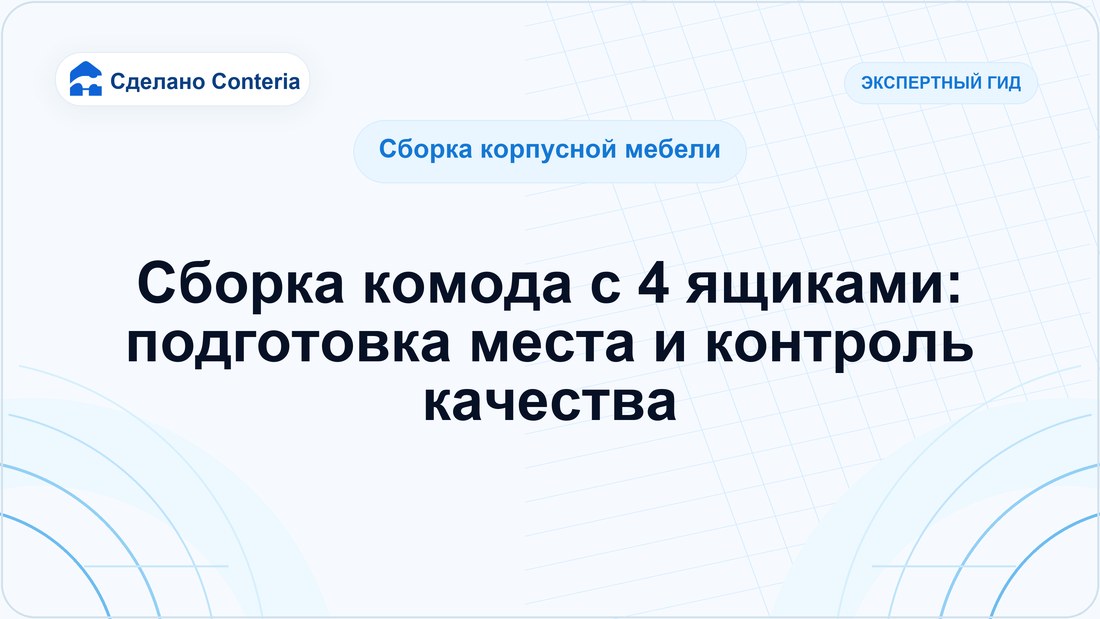 Сделано Conteria

ЭКСПЕРТНЫЙ ГИД

Сборка корпусной мебели

Сборка комода с 4 ящиками: подготовка места и контроль качества